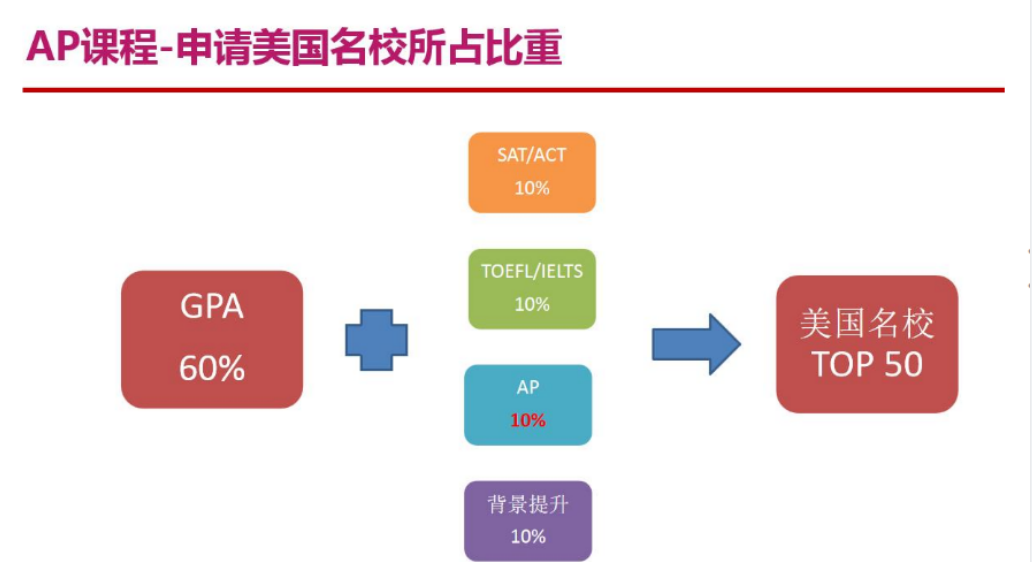 AP课程-申请美国名校所占比重

GPA
60%

SAT/ACT
10%

TOEFL/IELTS
10%

AP
10%

背景提升
10%

美国名校
TOP 50